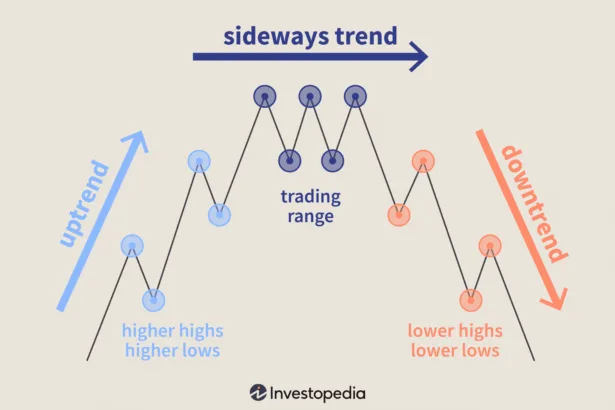 sideways trend

uptrend

trading range

downtrend

higher highs
higher lows

lower highs
lower lows

Investopedia